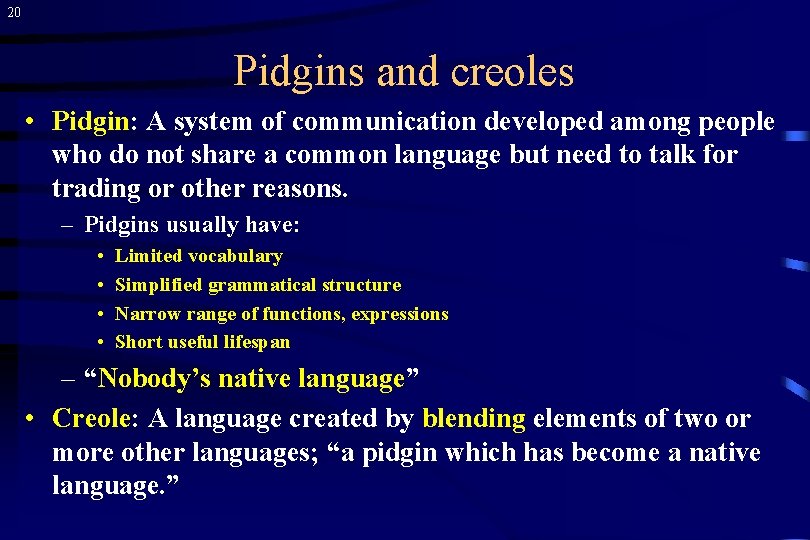 20

Pidgins and creoles

• Pidgin: A system of communication developed among people who do not share a common language but need to talk for trading or other reasons.

– Pidgins usually have:

• Limited vocabulary
• Simplified grammatical structure
• Narrow range of functions, expressions
• Short useful lifespan

– “Nobody’s native language”

• Creole: A language created by blending elements of two or more other languages; “a pidgin which has become a native language.”